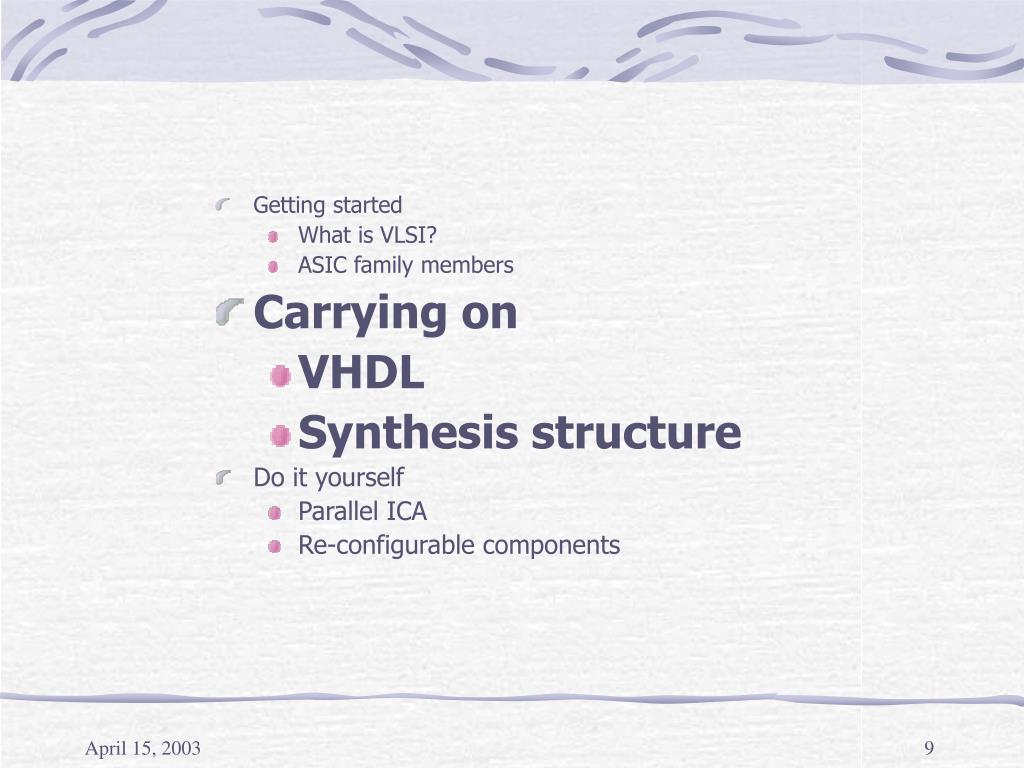 Getting started
What is VLSI?
ASIC family members
Carrying on
VHDL
Synthesis structure
Do it yourself
Parallel ICA
Re-configurable components

April 15, 2003

9